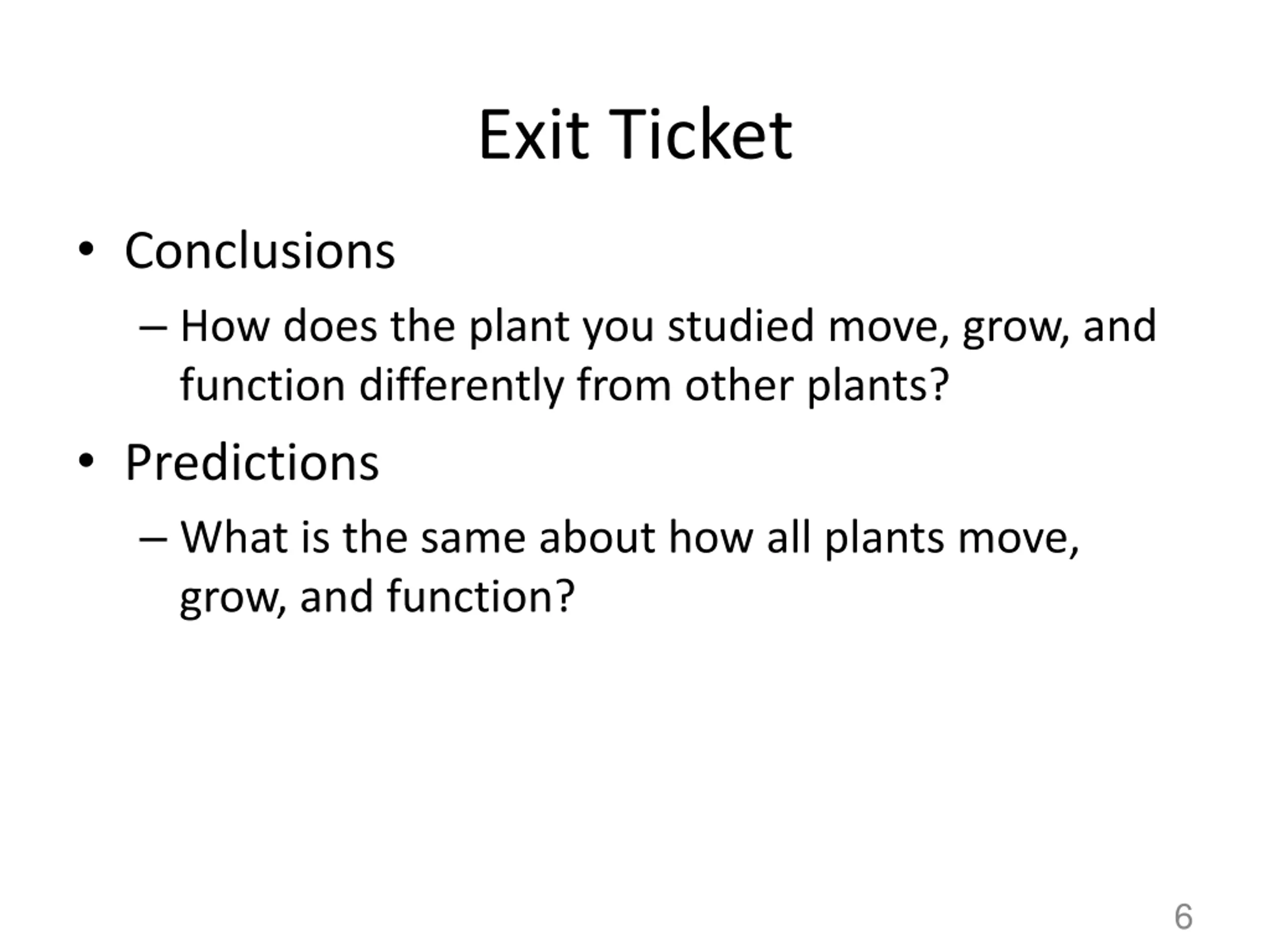 Exit Ticket

• Conclusions

– How does the plant you studied move, grow, and function differently from other plants?

• Predictions

– What is the same about how all plants move, grow, and function?

6